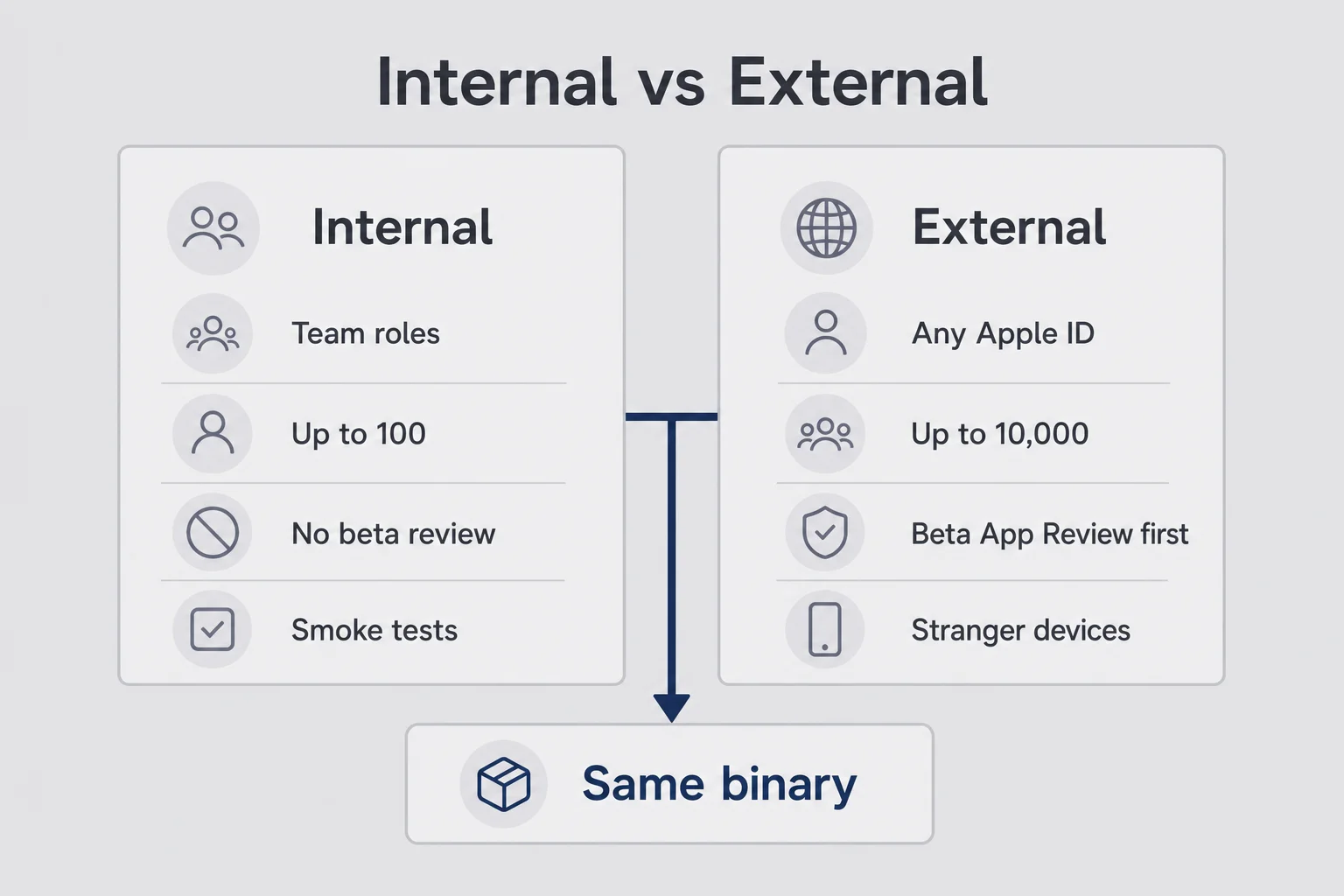 Internal vs External

Internal

Team roles

Up to 100

No beta review

Smoke tests

External

Any Apple ID

Up to 10,000

Beta App Review first

Stranger devices

Same binary